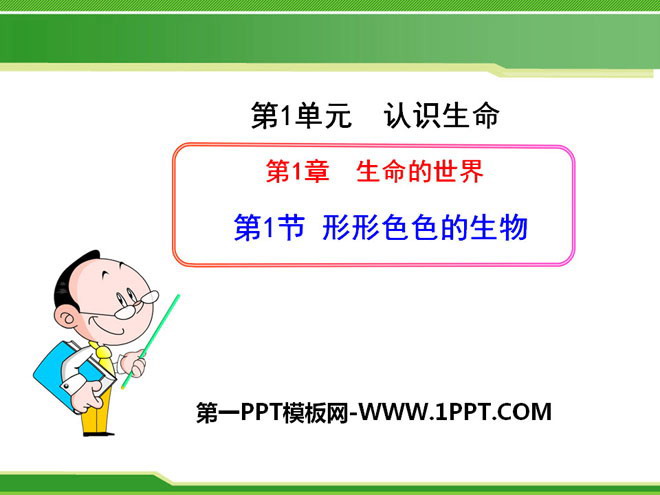 第1单元　认识生命

第1章　生命的世界

第1节 形形色色的生物

第一PPT模板网-WWW.1PPT.COM